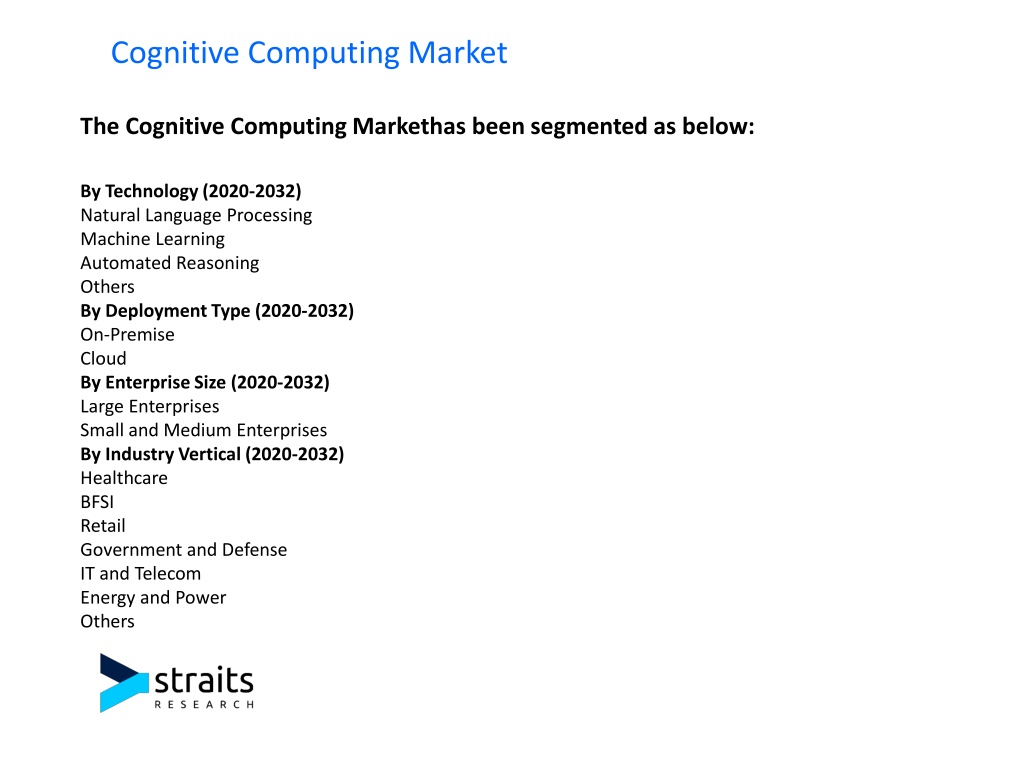 Cognitive Computing Market

The Cognitive Computing Markethas been segmented as below:

By Technology (2020-2032)
Natural Language Processing
Machine Learning
Automated Reasoning
Others
By Deployment Type (2020-2032)
On-Premise
Cloud
By Enterprise Size (2020-2032)
Large Enterprises
Small and Medium Enterprises
By Industry Vertical (2020-2032)
Healthcare
BFSI
Retail
Government and Defense
IT and Telecom
Energy and Power
Others

straits
RESEARCH